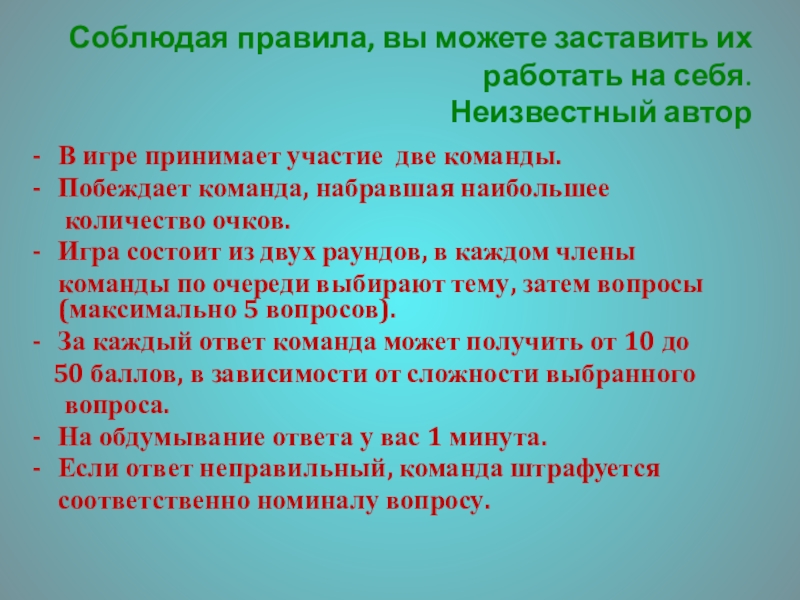 Соблюдая правила, вы можете заставить их работать на себя.
Неизвестный автор

- В игре принимает участие две команды.
- Побеждает команда, набравшая наибольшее количество очков.
- Игра состоит из двух раундов, в каждом члены команды по очереди выбирают тему, затем вопросы (максимально 5 вопросов).
- За каждый ответ команда может получить от 10 до 50 баллов, в зависимости от сложности выбранного вопроса.
- На обдумывание ответа у вас 1 минута.
- Если ответ неправильный, команда штрафуется соответственно номиналу вопросу.